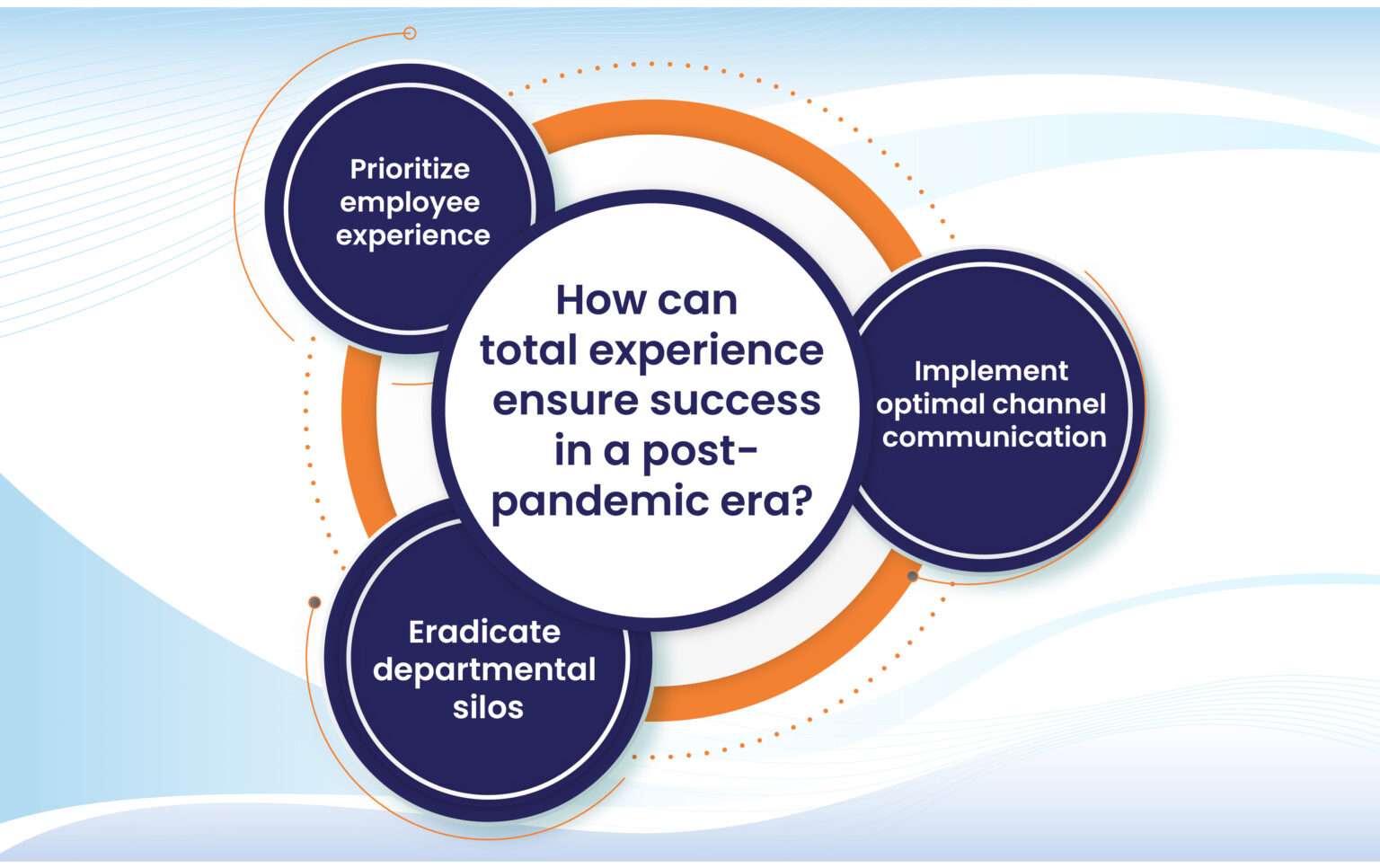 Prioritize employee experience

How can total experience ensure success in a post-pandemic era?

Implement optimal channel communication

Eradicate departmental silos